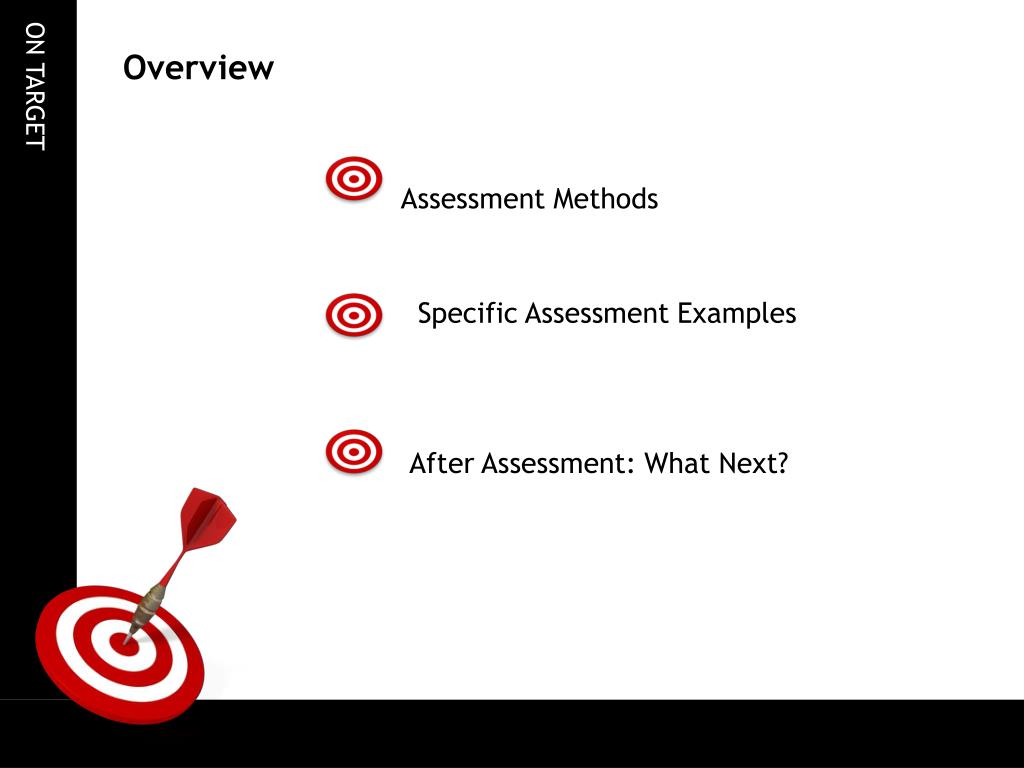 ON TARGET

Overview

Assessment Methods

Specific Assessment Examples

After Assessment: What Next?